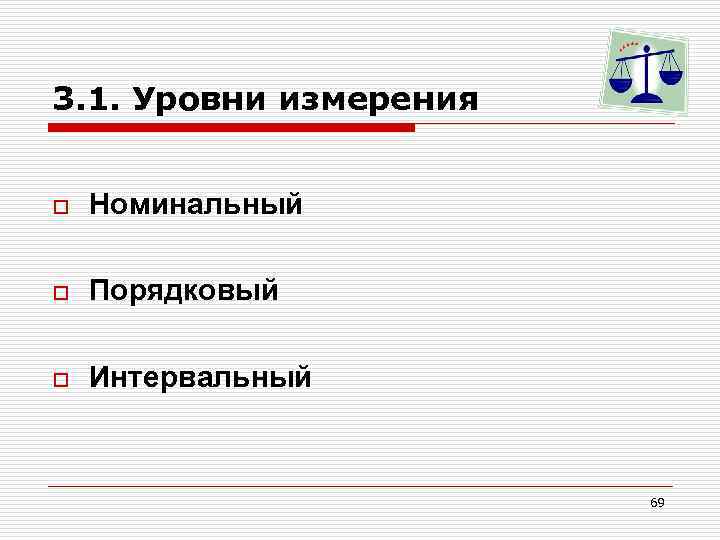 3.1. Уровни измерения

Номинальный

Порядковый

Интервальный

69